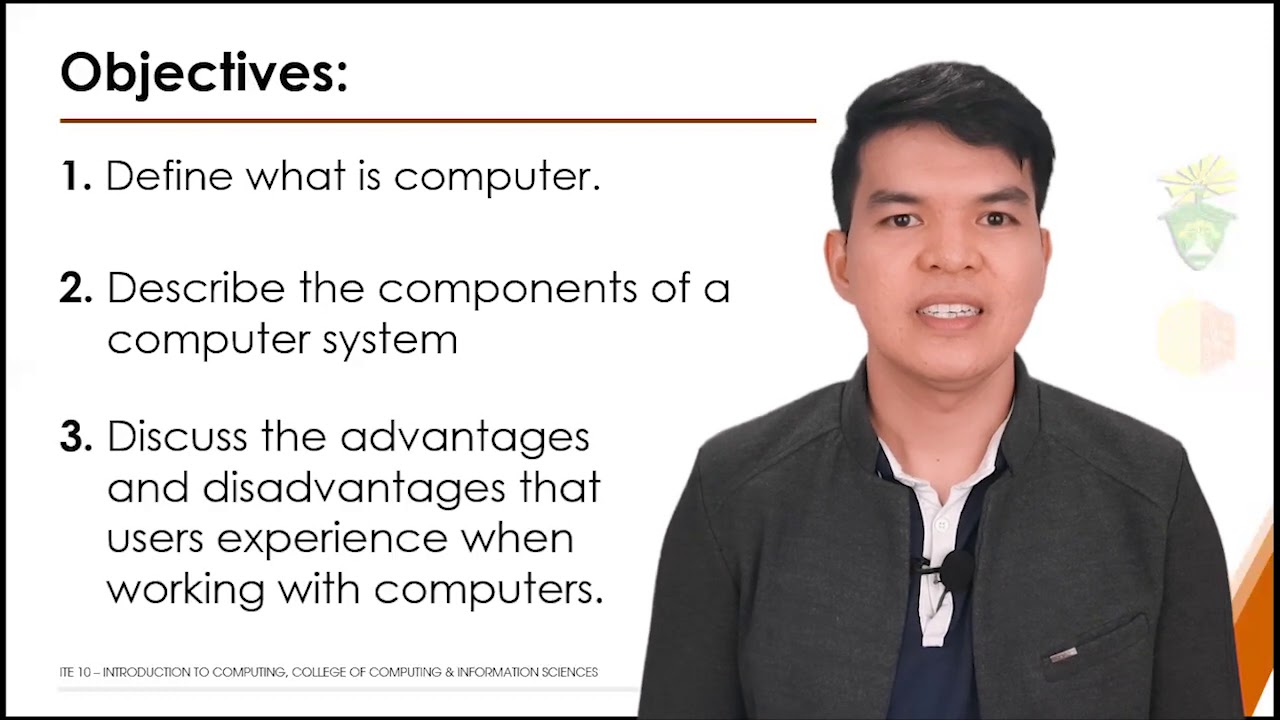 Objectives:

1. Define what is computer.

2. Describe the components of a computer system

3. Discuss the advantages and disadvantages that users experience when working with computers.

ITE 10 – INTRODUCTION TO COMPUTING, COLLEGE OF COMPUTING & INFORMATION SCIENCES